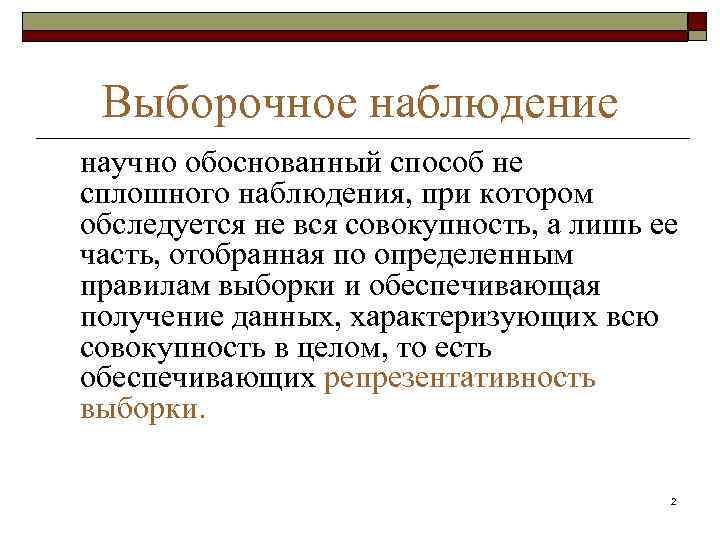 Выборочное наблюдение

научно обоснованный способ не сплошного наблюдения, при котором обследуется не вся совокупность, а лишь ее часть, отобранная по определенным правилам выборки и обеспечивающая получение данных, характеризующих всю совокупность в целом, то есть обеспечивающих репрезентативность выборки.

2